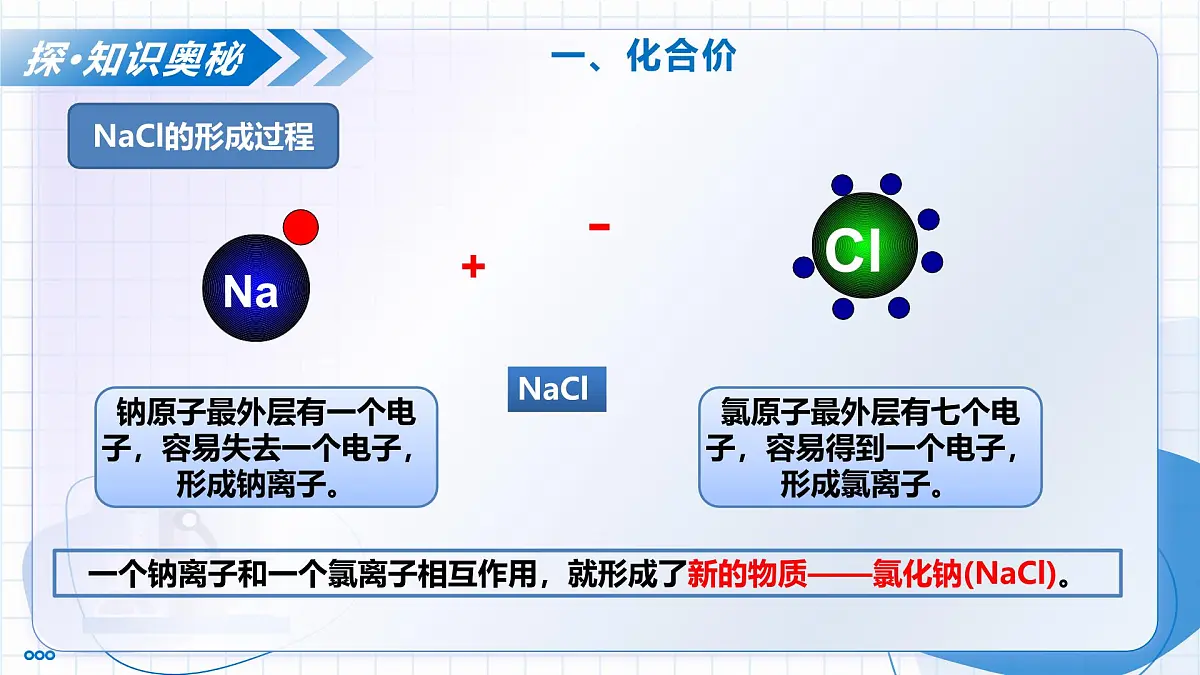 探·知识奥秘

一、化合价

NaCl的形成过程

Na

+

-

Cl

NaCl

钠原子最外层有一个电子，容易失去一个电子，形成钠离子。

氯原子最外层有七个电子，容易得到一个电子，形成氯离子。

一个钠离子和一个氯离子相互作用，就形成了新的物质——氯化钠(NaCl)。